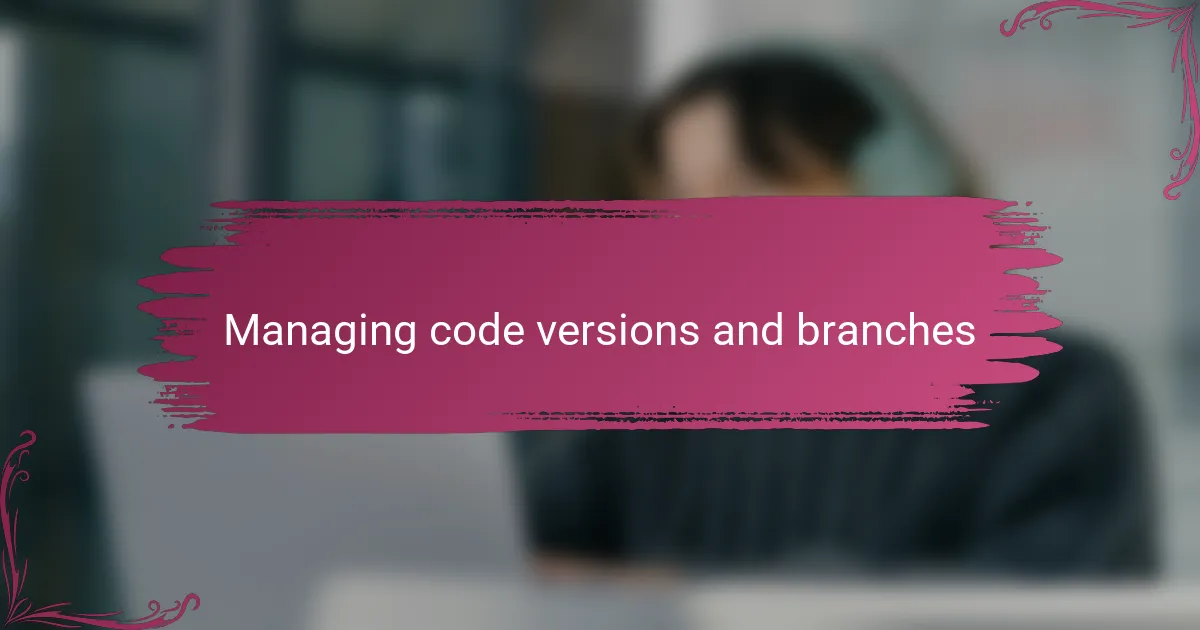 Managing code versions and branches